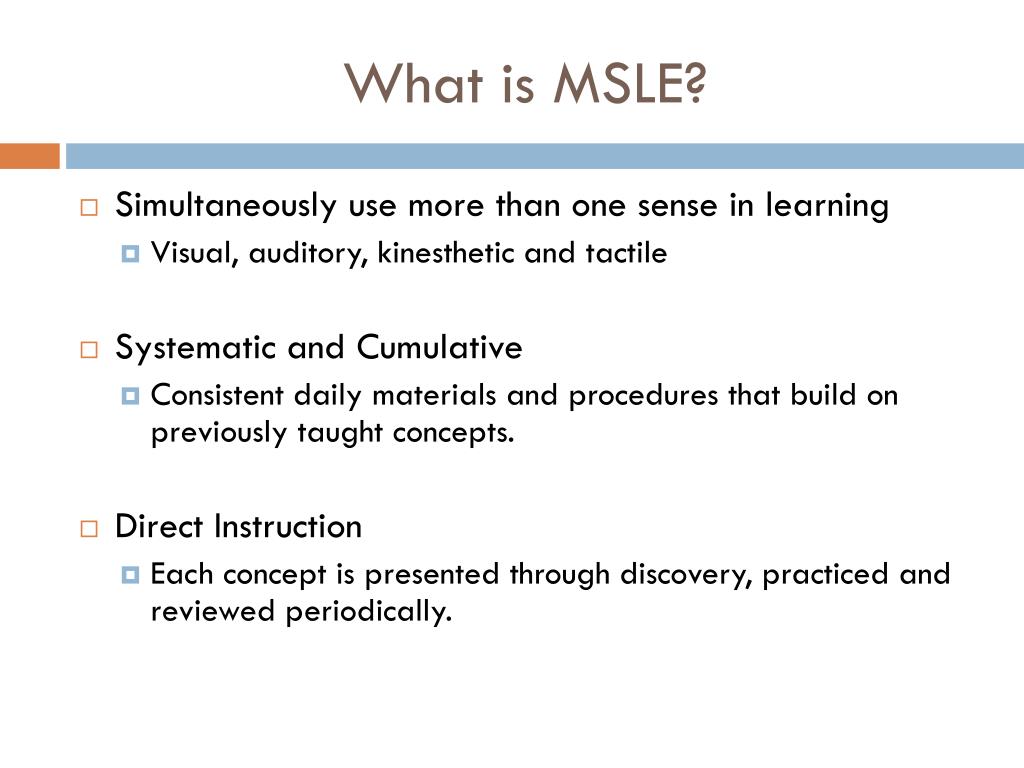 What is MSLE?

Simultaneously use more than one sense in learning

Visual, auditory, kinesthetic and tactile

Systematic and Cumulative

Consistent daily materials and procedures that build on previously taught concepts.

Direct Instruction

Each concept is presented through discovery, practiced and reviewed periodically.